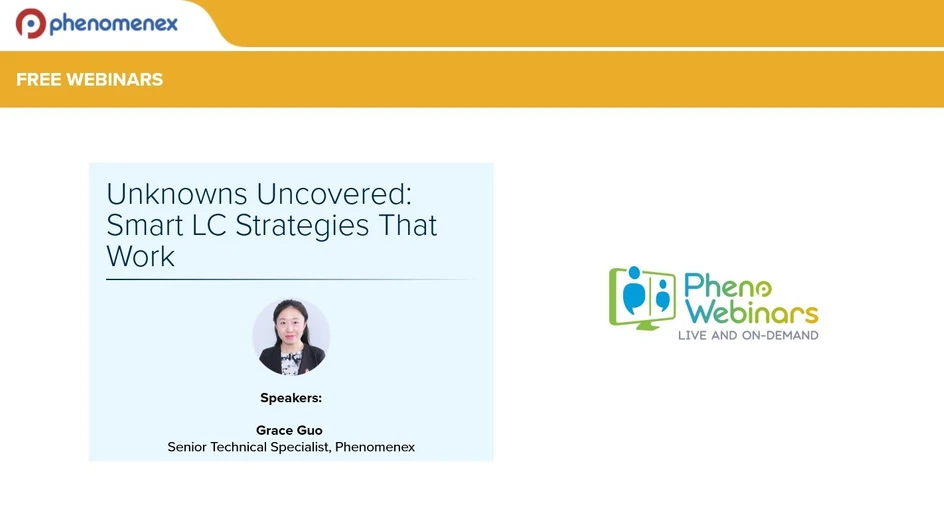 phenomenex

FREE WEBINARS

Unknowns Uncovered: Smart LC Strategies That Work

Speakers:

Grace Guo
Senior Technical Specialist, Phenomenex

Pheno Webinars
LIVE AND ON-DEMAND